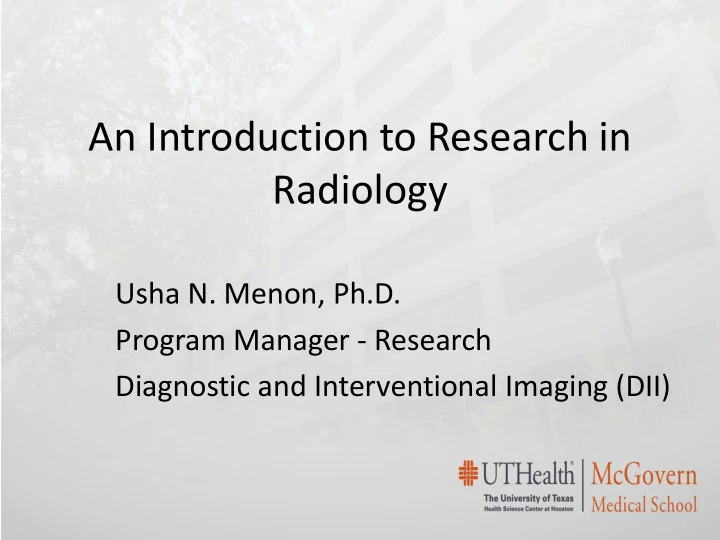 An Introduction to Research in Radiology

Usha N. Menon, Ph.D.
Program Manager - Research
Diagnostic and Interventional Imaging (DII)

UTHealth
The University of Texas
Health Science Center at Houston
McGovern
Medical School